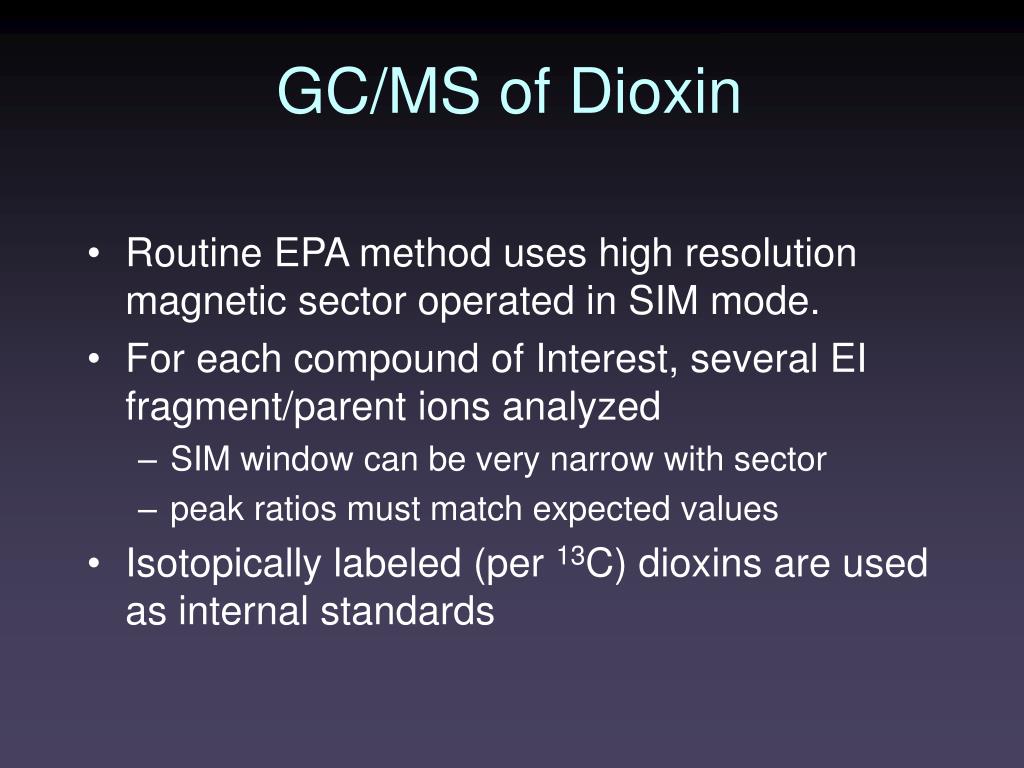 GC/MS of Dioxin

• Routine EPA method uses high resolution magnetic sector operated in SIM mode.
• For each compound of Interest, several EI fragment/parent ions analyzed
– SIM window can be very narrow with sector
– peak ratios must match expected values
• Isotopically labeled (per $^{13}C$) dioxins are used as internal standards